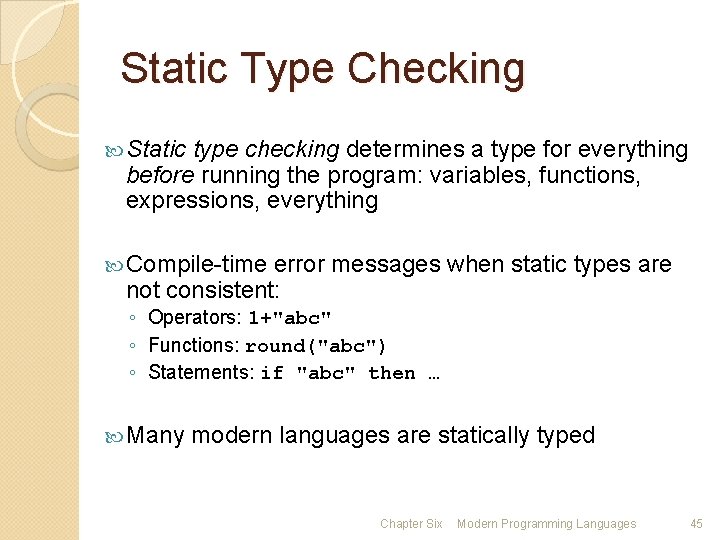 Static Type Checking

Static type checking determines a type for everything before running the program: variables, functions, expressions, everything

Compile-time error messages when static types are not consistent:
◦ Operators: 1+"abc"
◦ Functions: round("abc")
◦ Statements: if "abc" then …

Many modern languages are statically typed

Chapter Six Modern Programming Languages 45